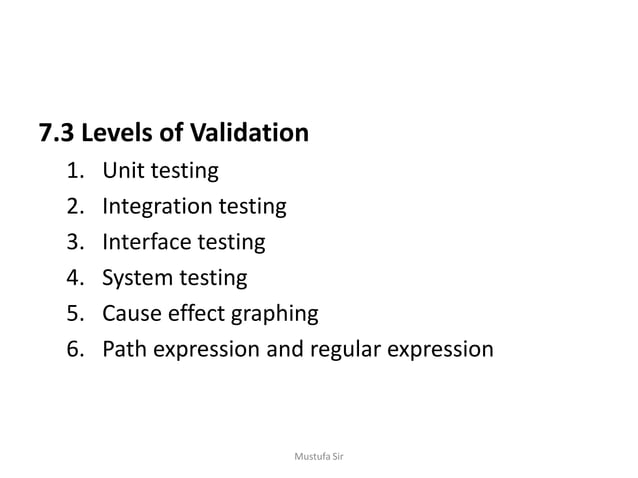 7.3 Levels of Validation

1. Unit testing
2. Integration testing
3. Interface testing
4. System testing
5. Cause effect graphing
6. Path expression and regular expression

Mustufa Sir